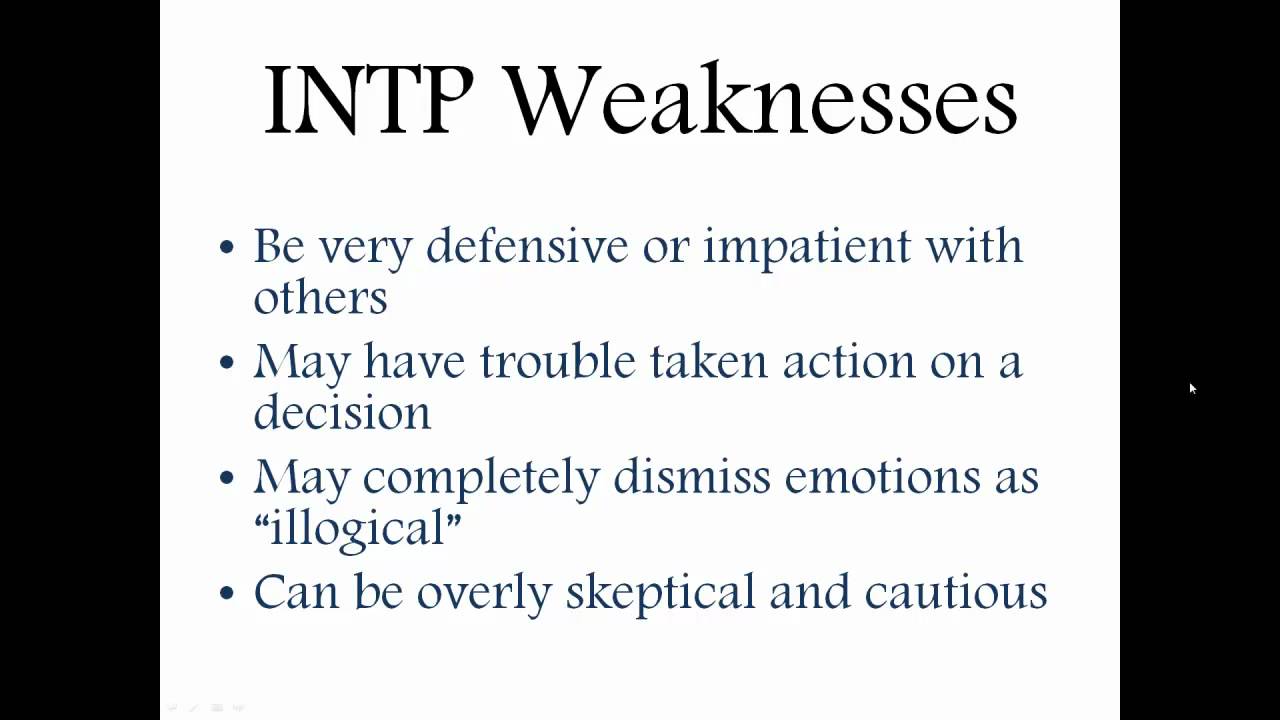 INTP Weaknesses

• Be very defensive or impatient with others
• May have trouble taken action on a decision
• May completely dismiss emotions as “illogical”
• Can be overly skeptical and cautious